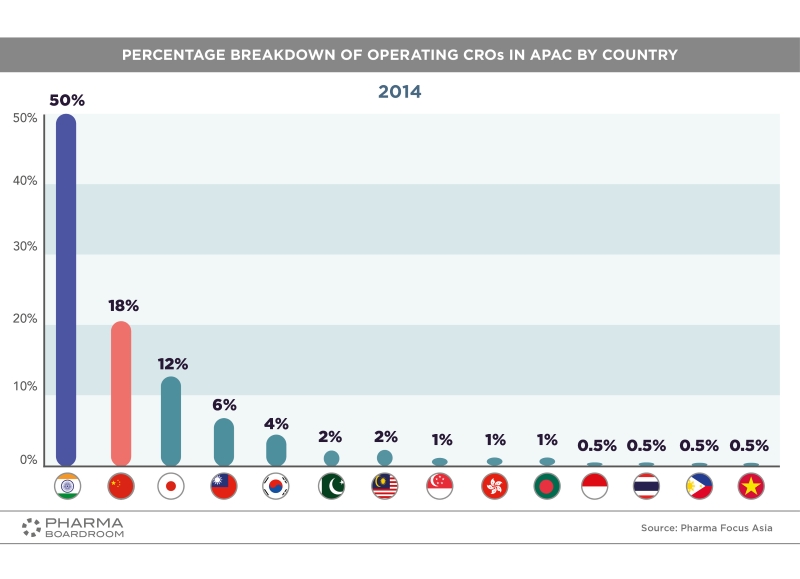 PERCENTAGE BREAKDOWN OF OPERATING CROs IN APAC BY COUNTRY

2014

50%
40%
30%
20%
10%
0%

50%
18%
12%
6%
4%
2%
2%
1%
1%
1%
0.5%
0.5%
0.5%
0.5%

PHARMA BOARDROOM

Source: Pharma Focus Asia